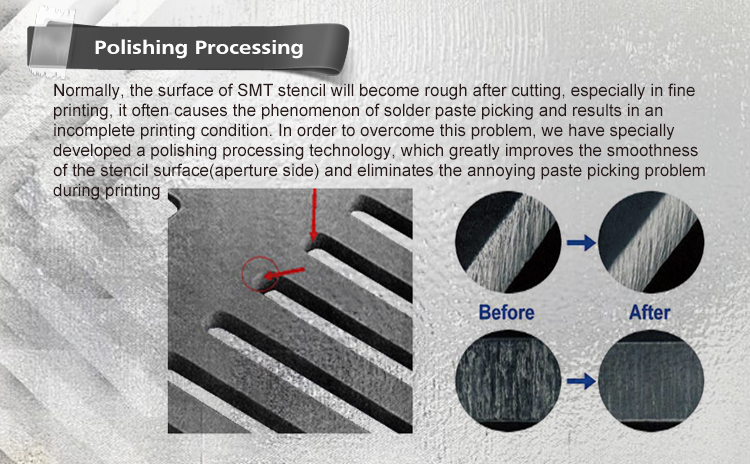 Polishing Processing

Normally, the surface of SMT stencil will become rough after cutting, especially in fine printing, it often causes the phenomenon of solder paste picking and results in an incomplete printing condition. In order to overcome this problem, we have specially developed a polishing processing technology, which greatly improves the smoothness of the stencil surface(aperture side) and eliminates the annoying paste picking problem during printing

Before

After